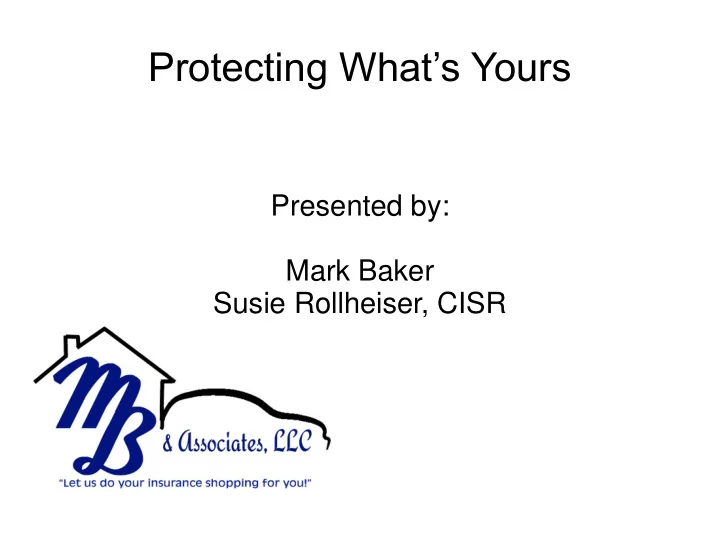 Protecting What's Yours

Presented by:

Mark Baker
Susie Rollheiser, CISR

MB & Associates, LLC
"Let us do your insurance shopping for you!"